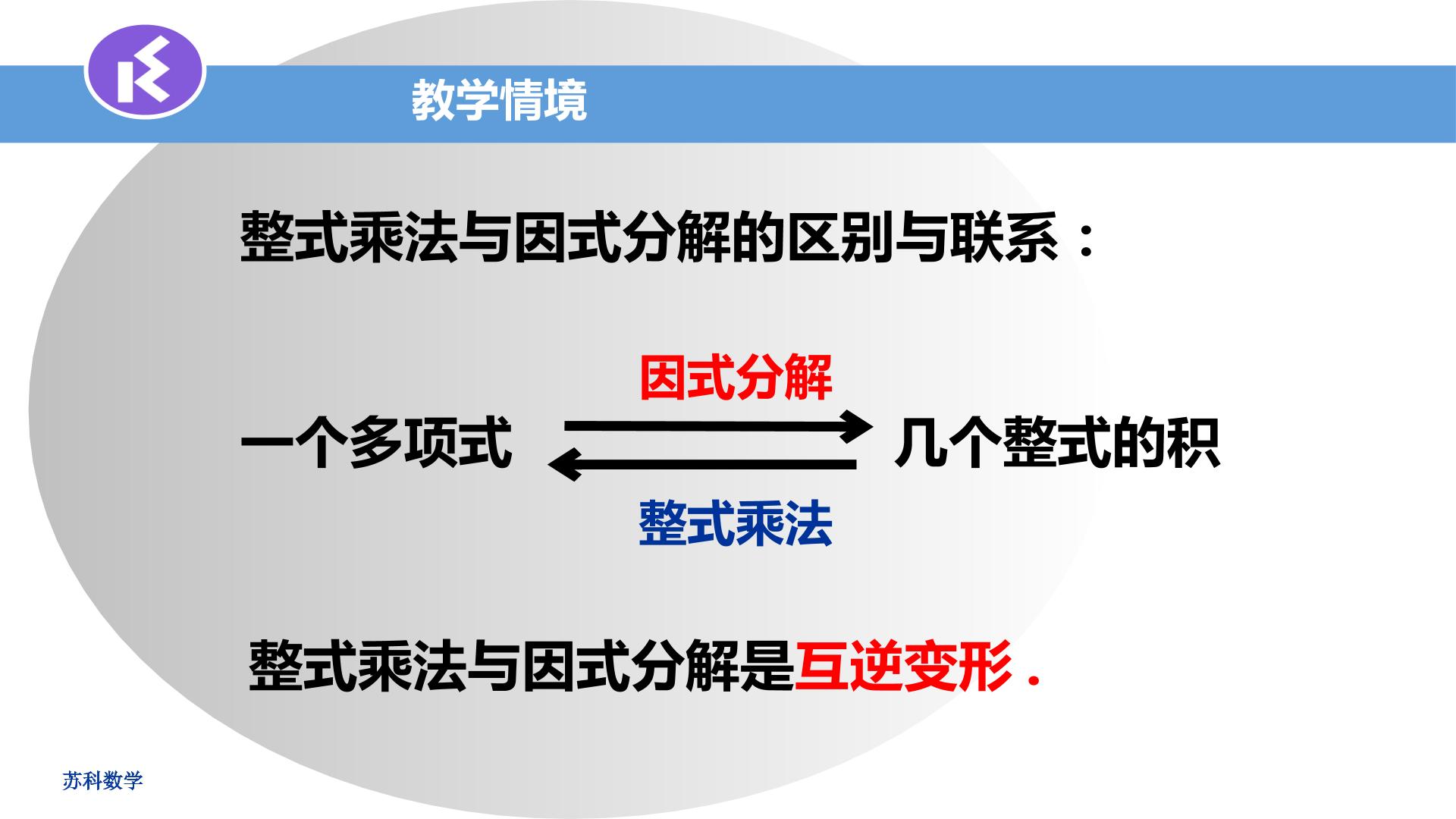 教学情境

整式乘法与因式分解的区别与联系：

因式分解

一个多项式 几个整式的积

整式乘法

整式乘法与因式分解是互逆变形.

苏科数学